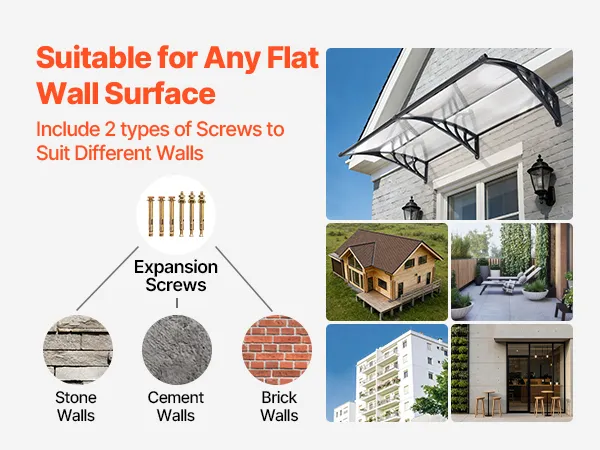 Suitable for Any Flat Wall Surface

Include 2 types of Screws to Suit Different Walls

Expansion Screws

Stone Walls

Cement Walls

Brick Walls